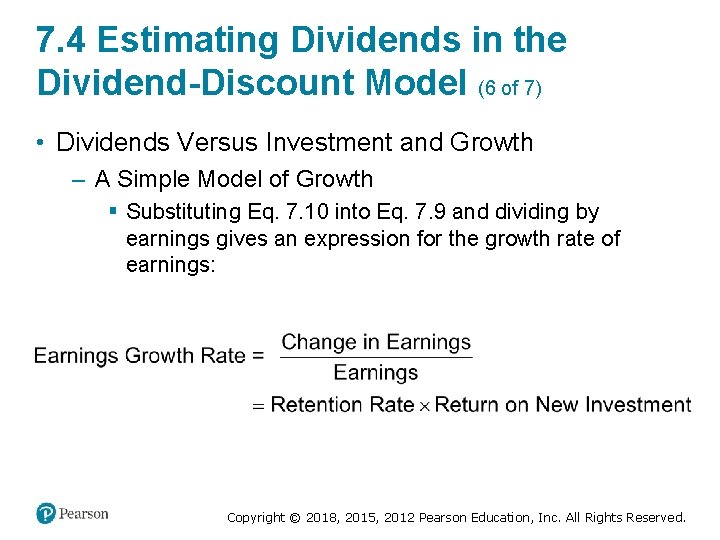 7.4 Estimating Dividends in the Dividend-Discount Model (6 of 7)

• Dividends Versus Investment and Growth

– A Simple Model of Growth

▪ Substituting Eq. 7.10 into Eq. 7.9 and dividing by earnings gives an expression for the growth rate of earnings:

$\text{Earnings Growth Rate} = \frac{\text{Change in Earnings}}{\text{Earnings}}$
$= \text{Retention Rate} \times \text{Return on New Investment}$

Pearson

Copyright © 2018, 2015, 2012 Pearson Education, Inc. All Rights Reserved.